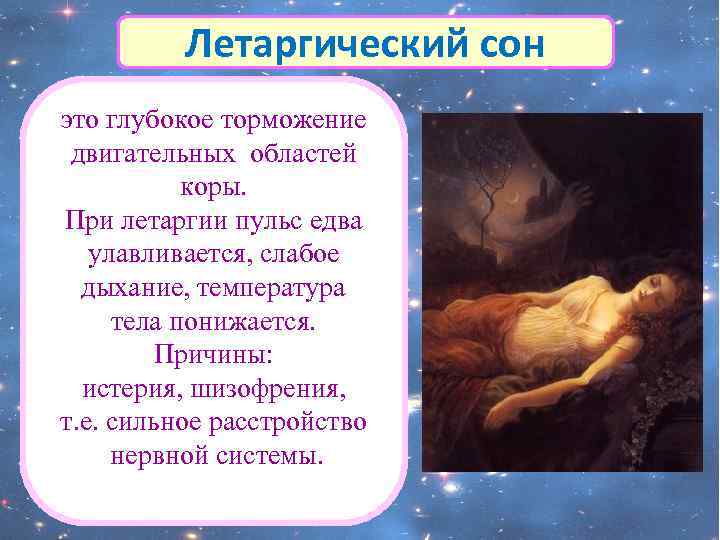 Летаргический сон

это глубокое торможение двигательных областей коры.
При летаргии пульс едва улавливается, слабое дыхание, температура тела понижается.
Причины:
истерия, шизофрения, т.е. сильное расстройство нервной системы.